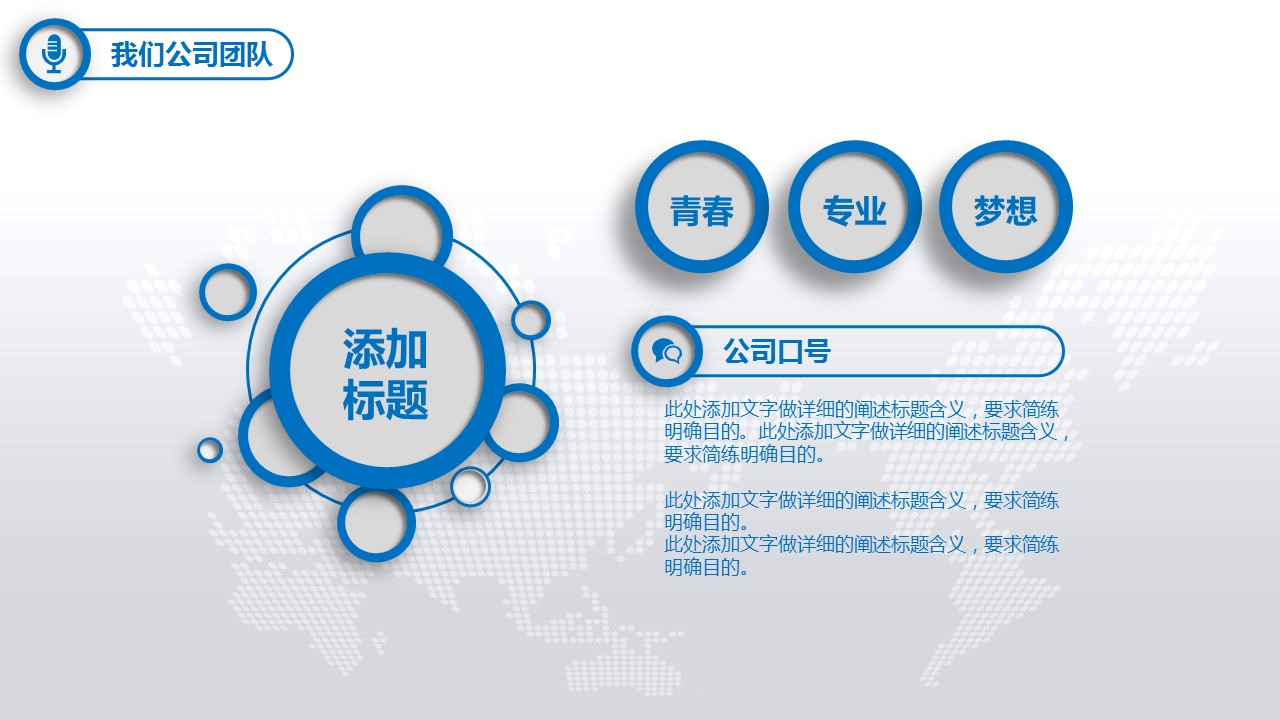 我们公司团队

添加标题

青春

专业

梦想

公司口号

此处添加文字做详细的阐述标题含义，要求简练明确目的。此处添加文字做详细的阐述标题含义，要求简练明确目的。

此处添加文字做详细的阐述标题含义，要求简练明确目的。
此处添加文字做详细的阐述标题含义，要求简练明确目的。